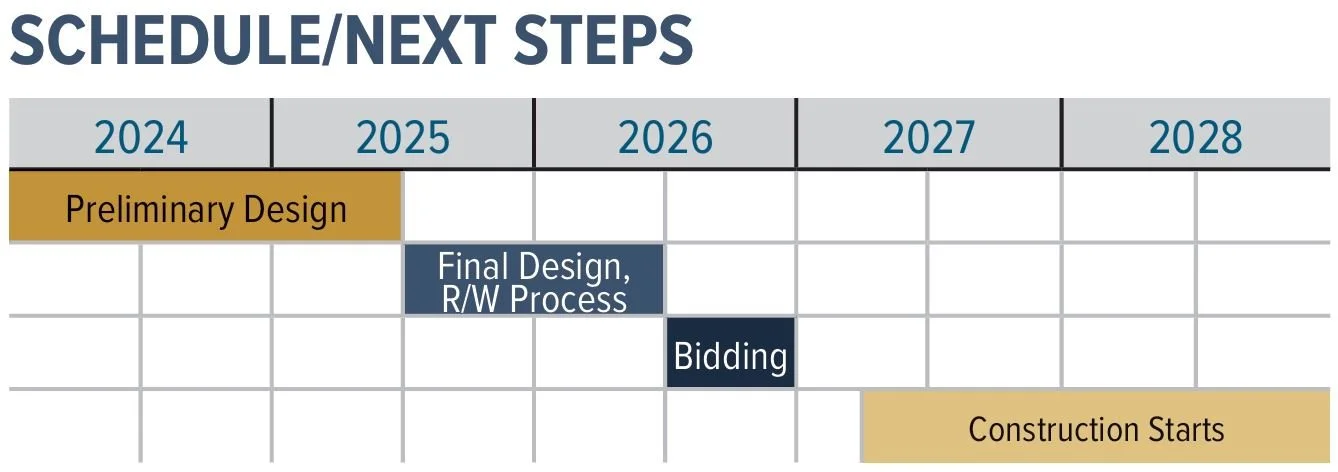 SCHEDULE/NEXT STEPS

| 2024 | 2025 | 2026 | 2027 | 2028 |
|---|---|---|---|---|
| Preliminary Design | | | | |
| | Final Design, R/W Process | | | |
| | | Bidding | | |
| | | | Construction Starts | |